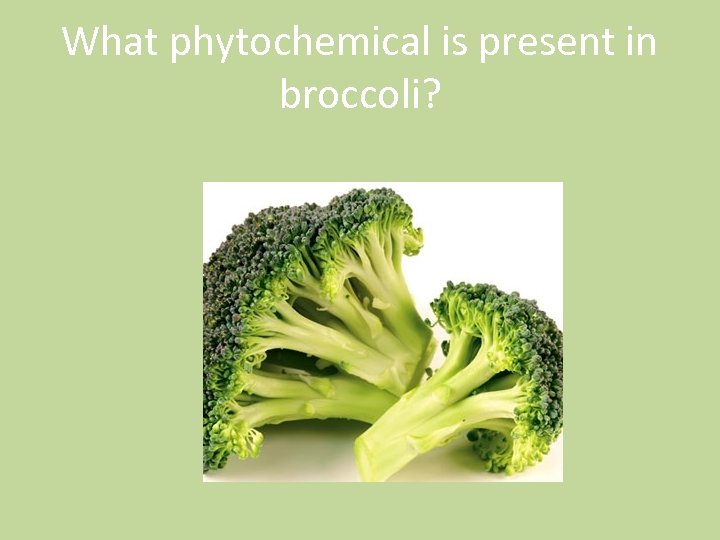 What phytochemical is present in broccoli?